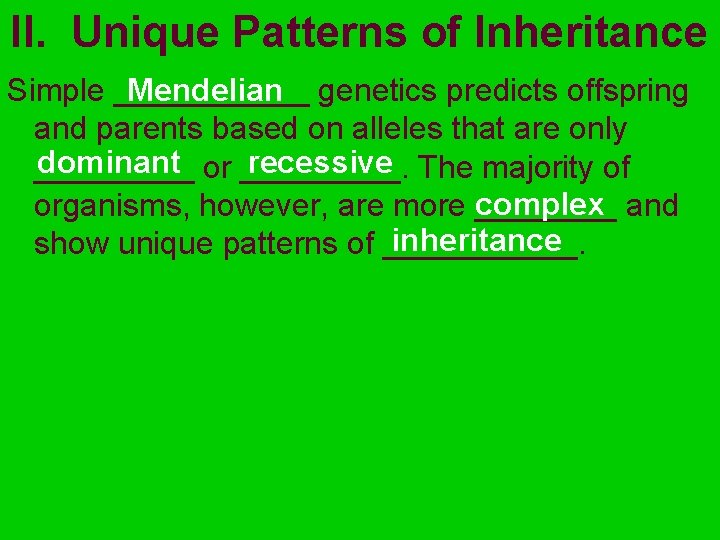 II. Unique Patterns of Inheritance

Simple Mendelian genetics predicts offspring and parents based on alleles that are only dominant or recessive. The majority of organisms, however, are more complex and show unique patterns of inheritance.